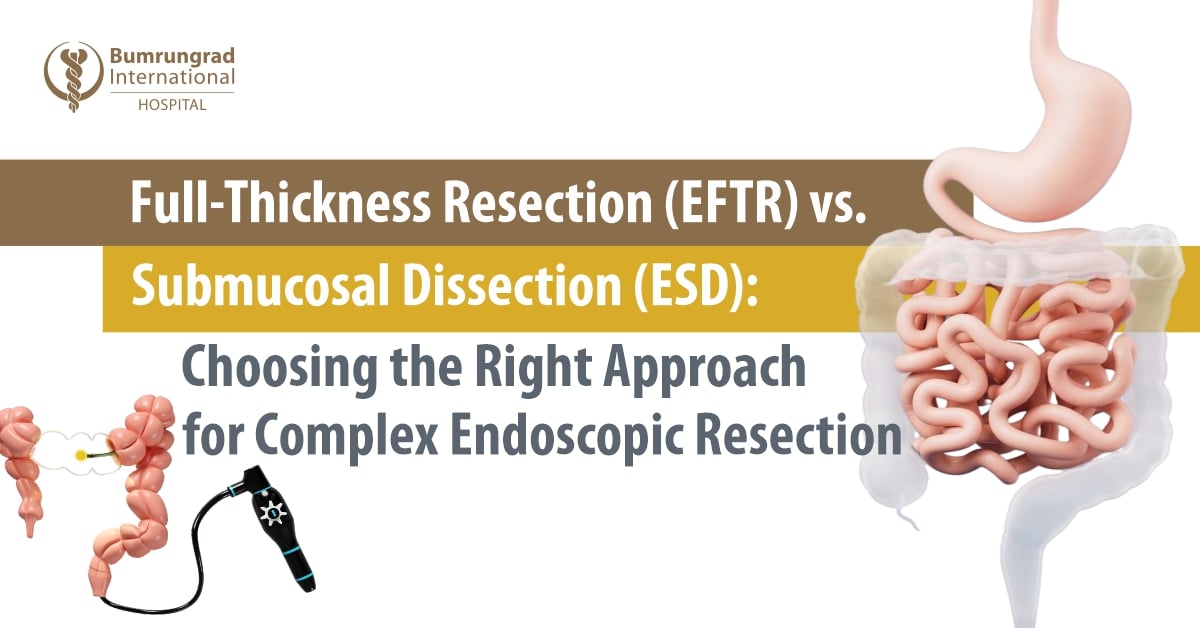 Bumrungrad International HOSPITAL

Full-Thickness Resection (EFTR) vs.
Submucosal Dissection (ESD):
Choosing the Right Approach for Complex Endoscopic Resection